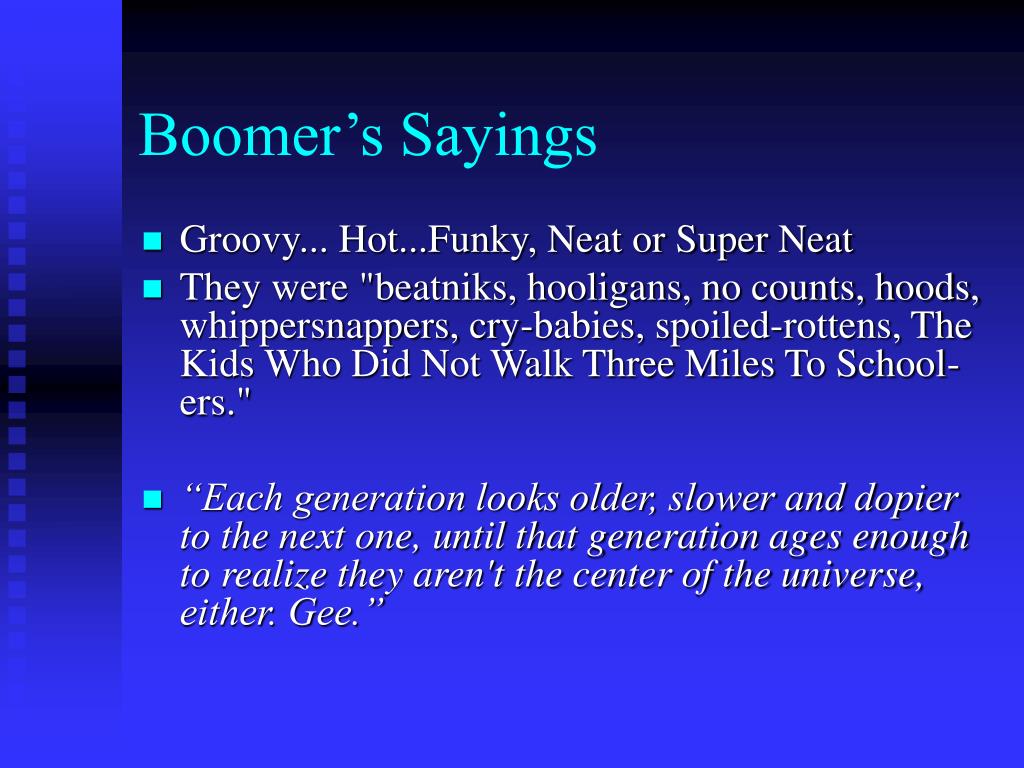 Boomer’s Sayings

Groovy... Hot...Funky, Neat or Super Neat

They were "beatniks, hooligans, no counts, hoods, whippersnappers, cry-babies, spoiled-rottens, The Kids Who Did Not Walk Three Miles To School-ers."

“Each generation looks older, slower and dopier to the next one, until that generation ages enough to realize they aren't the center of the universe, either. Gee.”